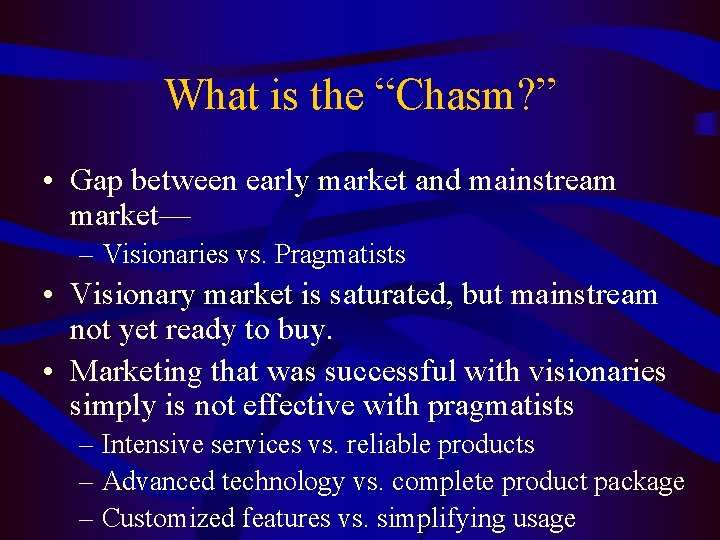 What is the “Chasm?”

• Gap between early market and mainstream market—
– Visionaries vs. Pragmatists
• Visionary market is saturated, but mainstream not yet ready to buy.
• Marketing that was successful with visionaries simply is not effective with pragmatists
– Intensive services vs. reliable products
– Advanced technology vs. complete product package
– Customized features vs. simplifying usage